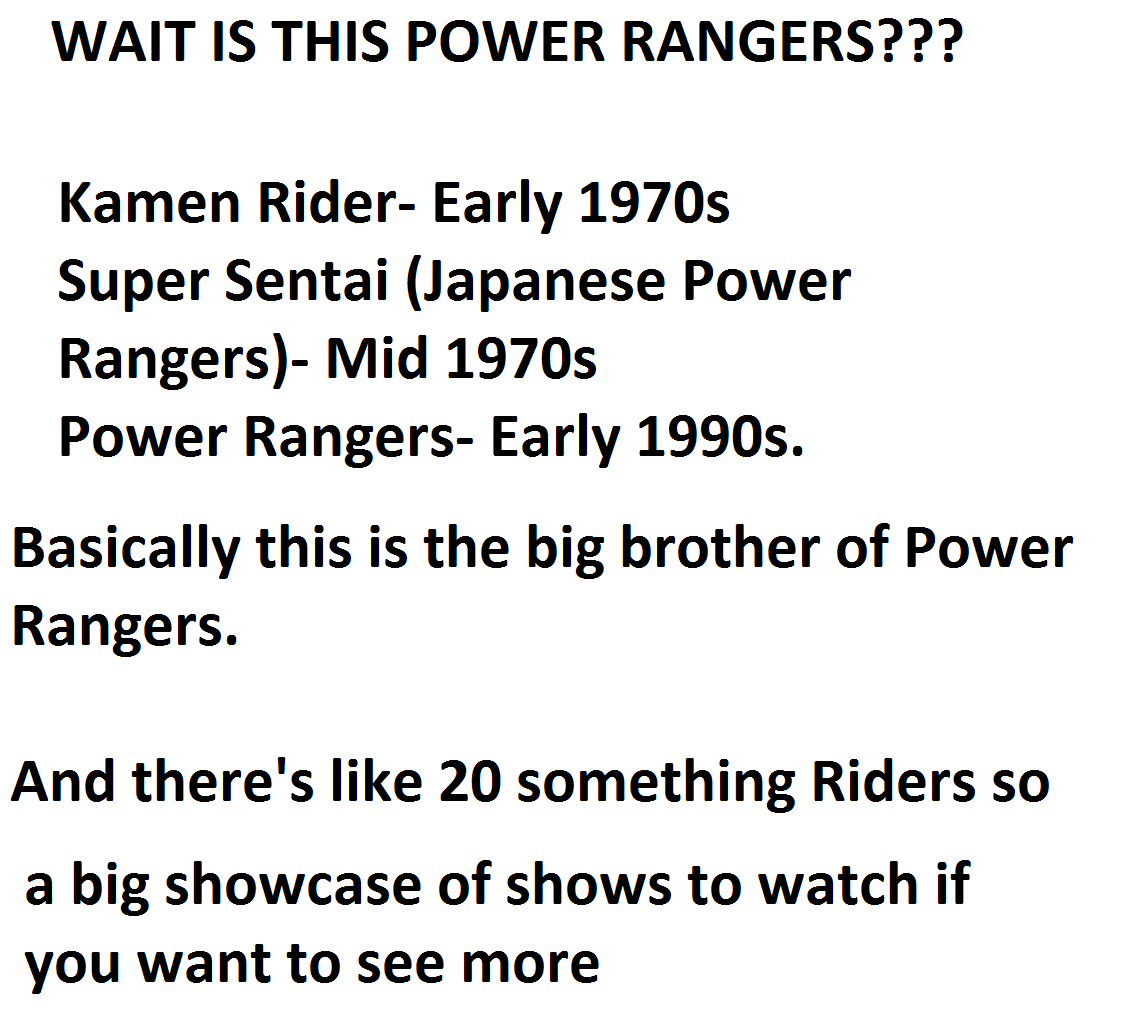 WAIT IS THIS POWER RANGERS???

Kamen Rider- Early 1970s
Super Sentai (Japanese Power Rangers)- Mid 1970s
Power Rangers- Early 1990s.

Basically this is the big brother of Power Rangers.

And there's like 20 something Riders so a big showcase of shows to watch if you want to see more